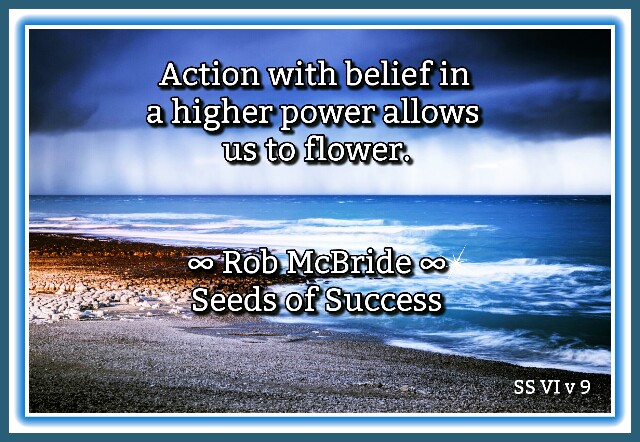 Action with belief in a higher power allows us to flower.

∞ Rob McBride ∞
Seeds of Success

SS VI v 9